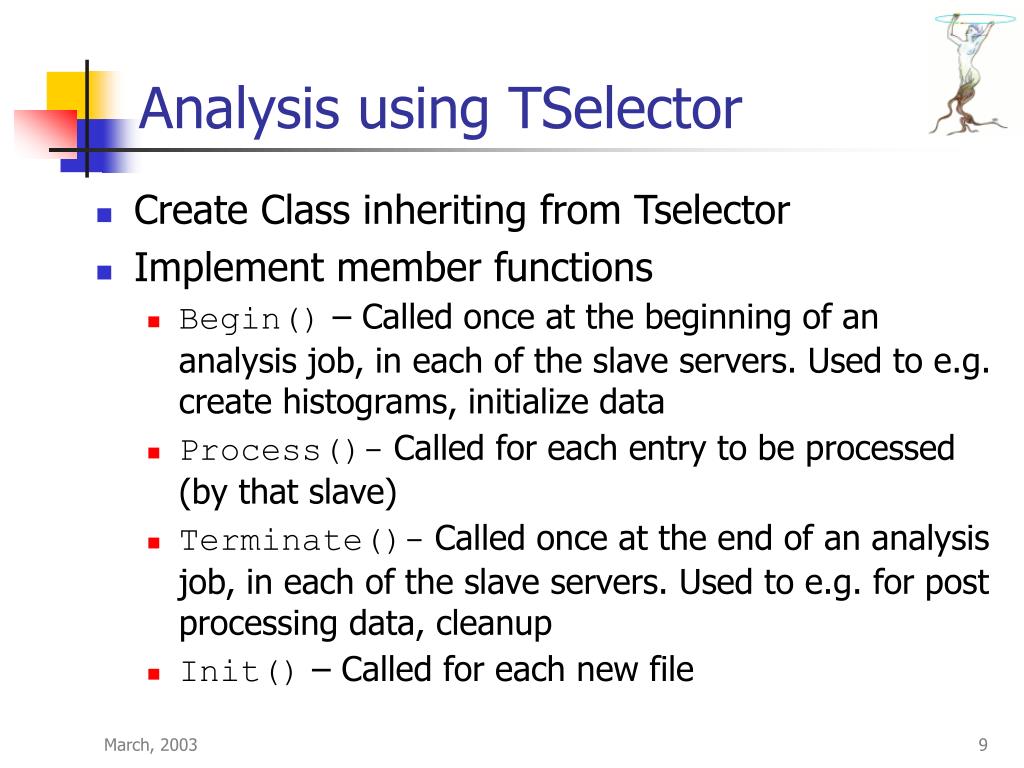 Analysis using TSelector

- Create Class inheriting from Tselector
- Implement member functions
  - Begin() – Called once at the beginning of an analysis job, in each of the slave servers. Used to e.g. create histograms, initialize data
  - Process()– Called for each entry to be processed (by that slave)
  - Terminate()– Called once at the end of an analysis job, in each of the slave servers. Used to e.g. for post processing data, cleanup
  - Init() – Called for each new file

March, 2003

9